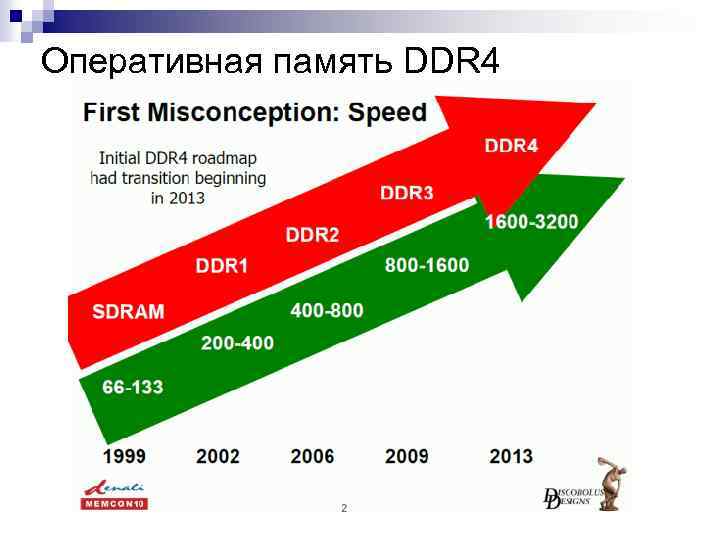 Оперативная память DDR4

First Misconception: Speed

Initial DDR4 roadmap had transition beginning in 2013

SDRAM
DDR1
DDR2
DDR3
DDR4

66-133
200-400
400-800
800-1600
1600-3200

1999
2002
2006
2009
2013

Denali
MEMCON10

2

DISCOBOLUS DESIGNS